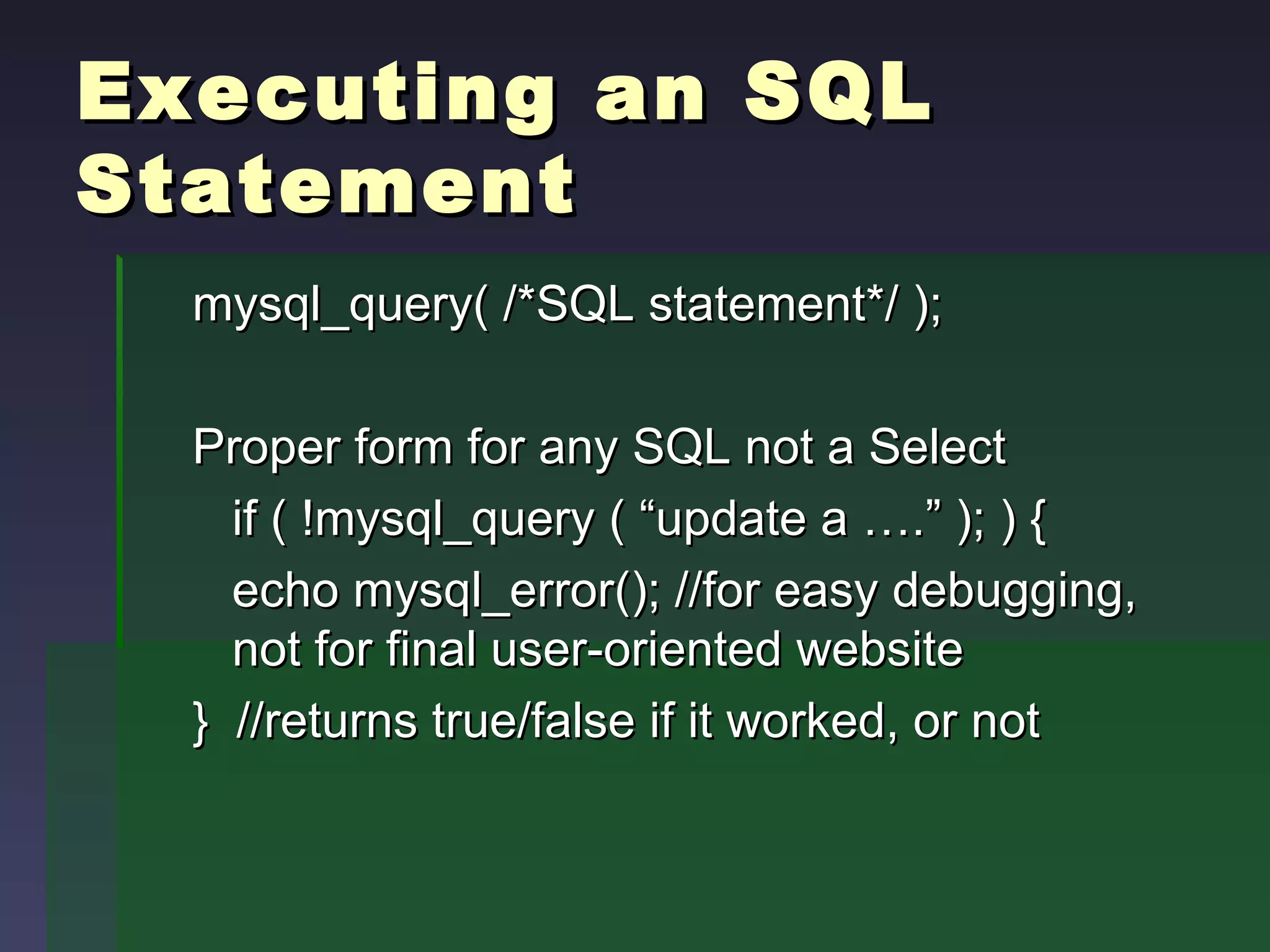 Executing an SQL Statement

mysql_query( /*SQL statement*/ );

Proper form for any SQL not a Select

if ( !mysql_query ( “update a ….” ); ) {

echo mysql_error(); //for easy debugging, not for final user-oriented website

} //returns true/false if it worked, or not